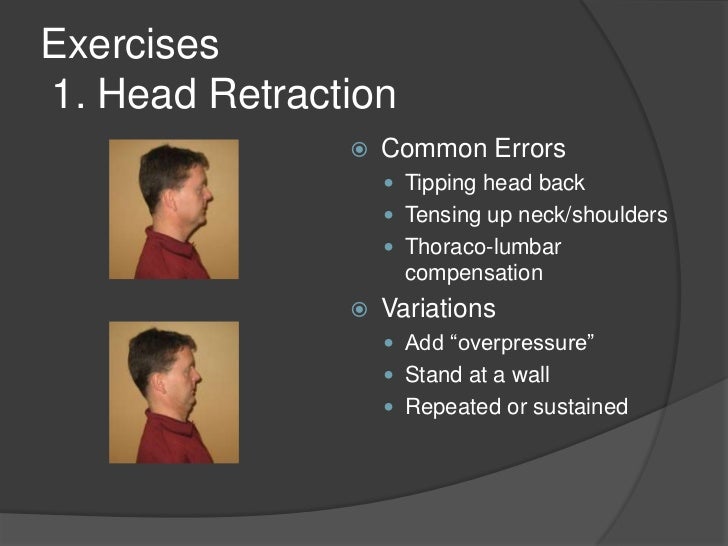 Exercises
1. Head Retraction

Common Errors
- Tipping head back
- Tensing up neck/shoulders
- Thoraco-lumbar compensation

Variations
- Add “overpressure”
- Stand at a wall
- Repeated or sustained